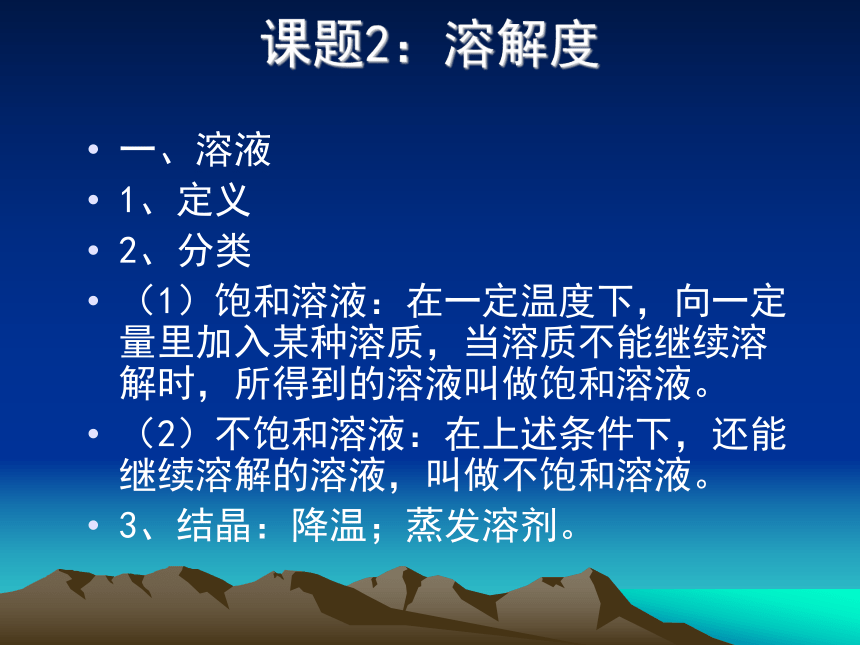 课题2：溶解度

• 一、溶液
• 1、定义
• 2、分类
• （1）饱和溶液：在一定温度下，向一定量里加入某种溶质，当溶质不能继续溶解时，所得到的溶液叫做饱和溶液。
• （2）不饱和溶液：在上述条件下，还能继续溶解的溶液，叫做不饱和溶液。
• 3、结晶：降温；蒸发溶剂。